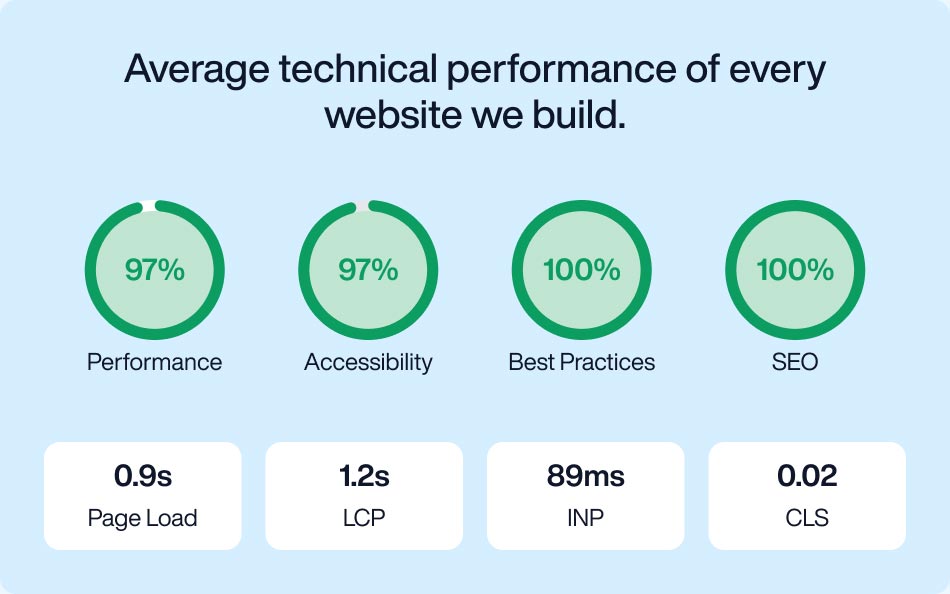 Average technical performance of every website we build.

97%
Performance

97%
Accessibility

100%
Best Practices

100%
SEO

0.9s
Page Load

1.2s
LCP

89ms
INP

0.02
CLS